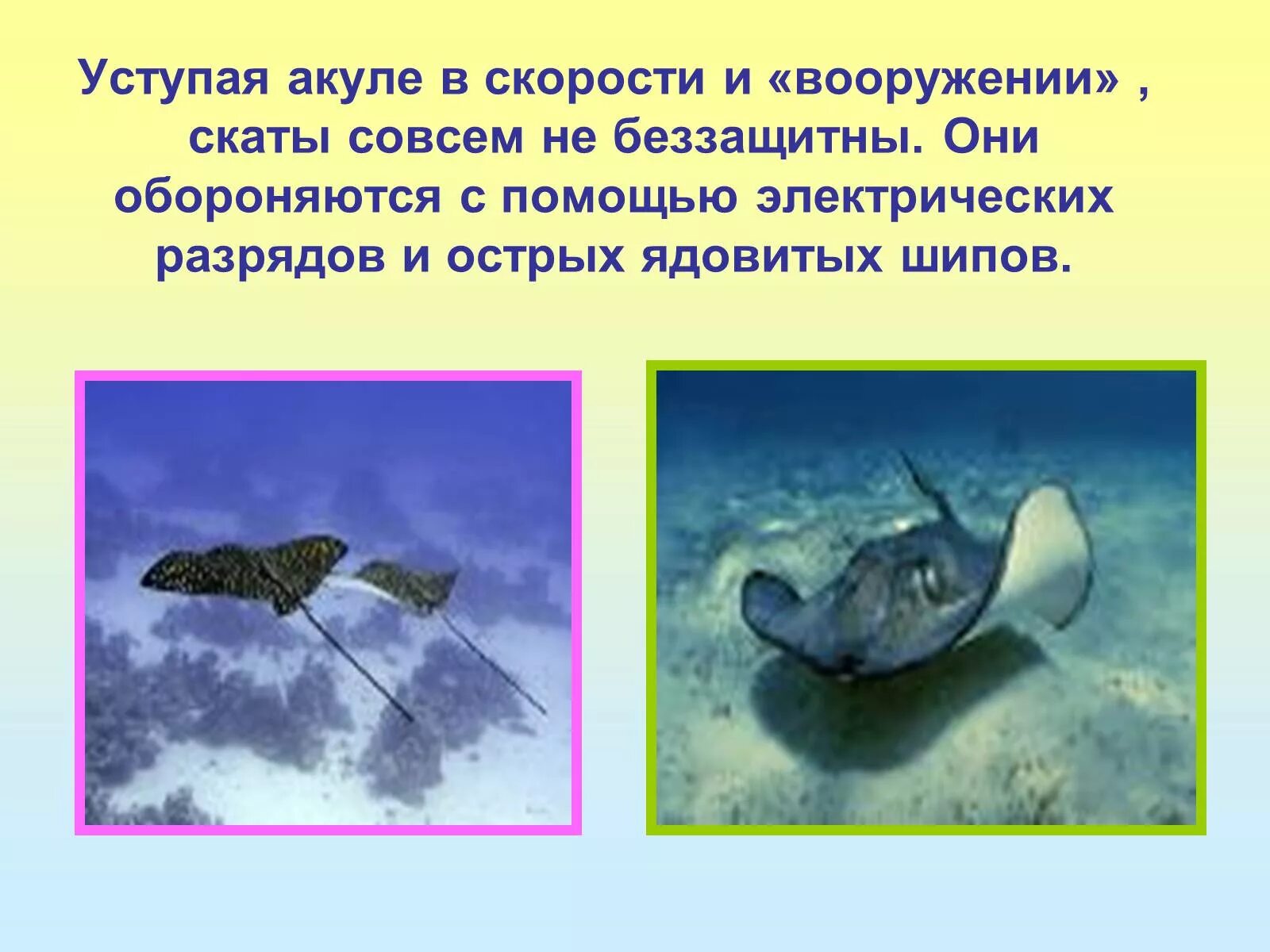 Уступая акуле в скорости и «вооружении» , скаты совсем не беззащитны. Они обороняются с помощью электрических разрядов и острых ядовитых шипов.